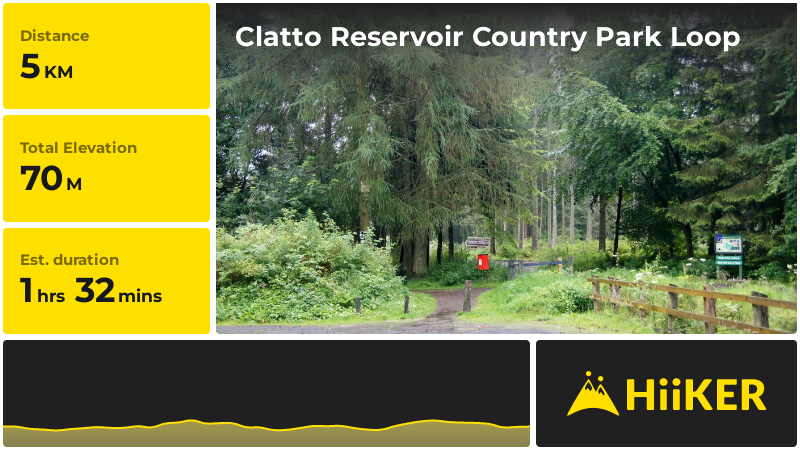 Distance
5 KM

Total Elevation
70 M

Est. duration
1 hrs 32 mins

Clatto Reservoir Country Park Loop

HiiKER